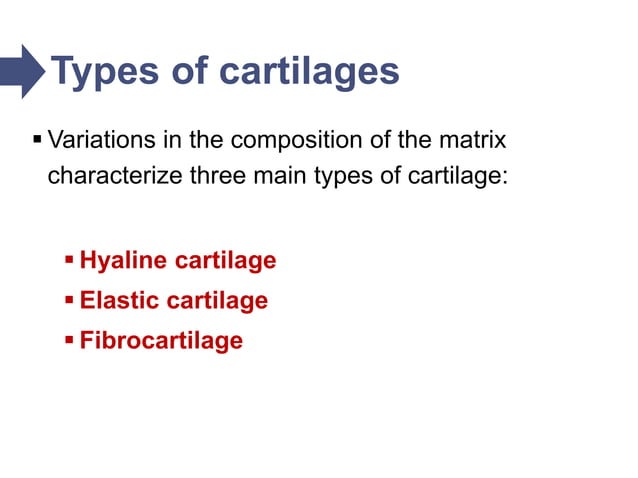 Types of cartilages

▪ Variations in the composition of the matrix characterize three main types of cartilage:

▪ Hyaline cartilage
▪ Elastic cartilage
▪ Fibrocartilage